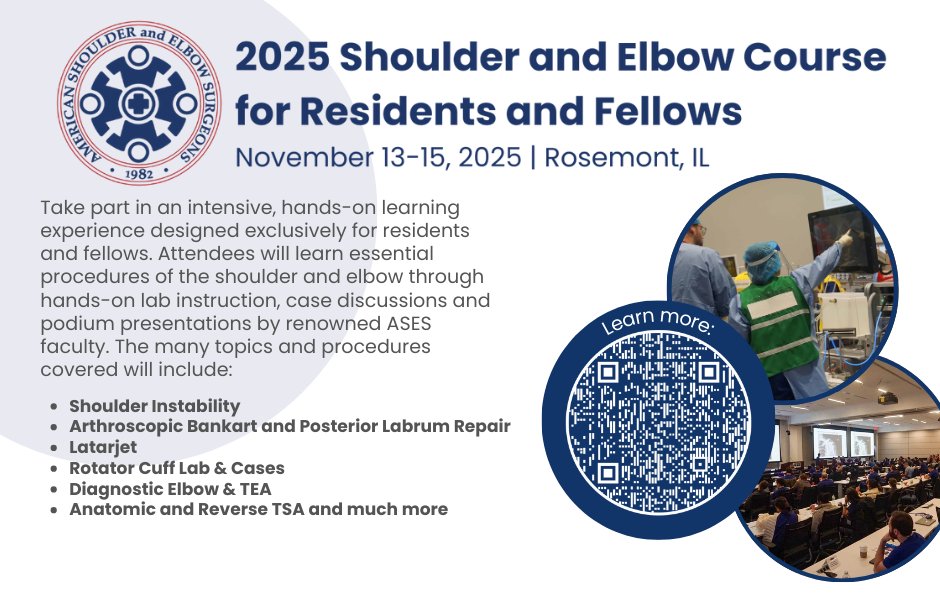 AMERICAN SHOULDER and ELBOW SURGEONS
1982

2025 Shoulder and Elbow Course for Residents and Fellows

November 13-15, 2025 | Rosemont, IL

Take part in an intensive, hands-on learning experience designed exclusively for residents and fellows. Attendees will learn essential procedures of the shoulder and elbow through hands-on lab instruction, case discussions and podium presentations by renowned ASES faculty. The many topics and procedures covered will include:

- Shoulder Instability
- Arthroscopic Bankart and Posterior Labrum Repair
- Latarjet
- Rotator Cuff Lab & Cases
- Diagnostic Elbow & TEA
- Anatomic and Reverse TSA and much more

Learn more: